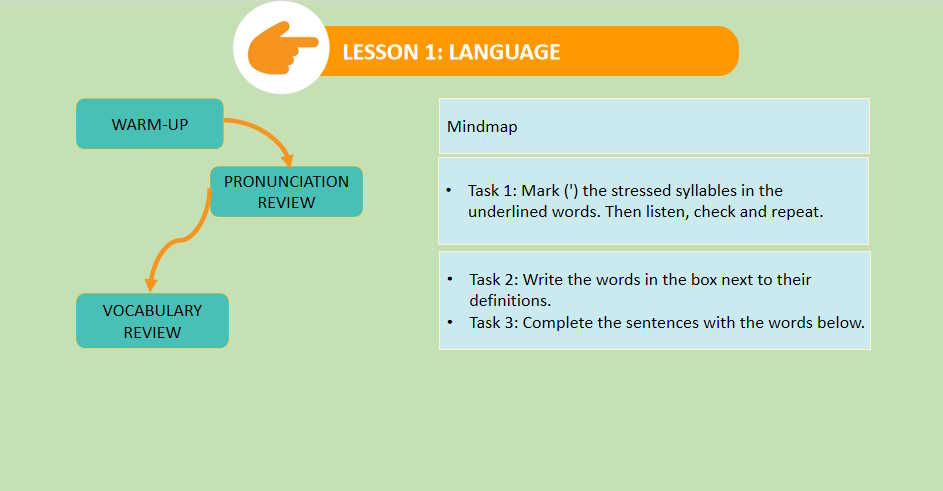 LESSON 1: LANGUAGE

WARM-UP

PRONUNCIATION REVIEW

VOCABULARY REVIEW

Mindmap

• Task 1: Mark (') the stressed syllables in the underlined words. Then listen, check and repeat.

• Task 2: Write the words in the box next to their definitions.
• Task 3: Complete the sentences with the words below.